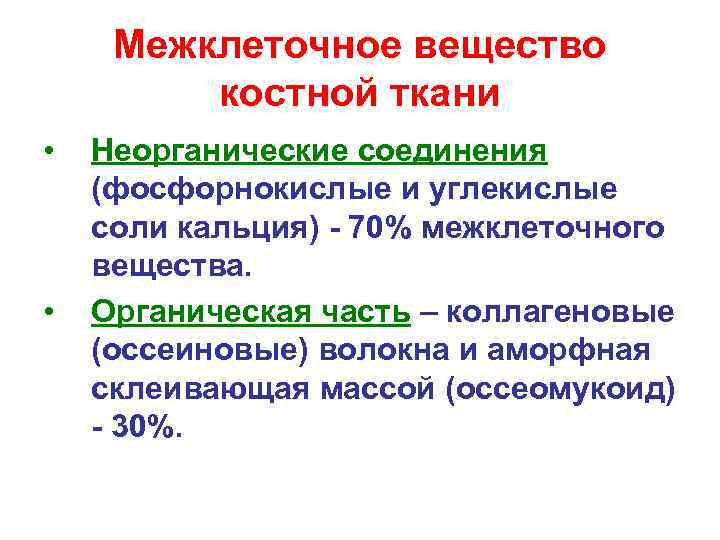 Межклеточное вещество костной ткани

• Неорганические соединения (фосфорнокислые и углекислые соли кальция) - 70% межклеточного вещества.

• Органическая часть – коллагеновые (оссеиновые) волокна и аморфная склеивающая массой (оссеомукоид) - 30%.